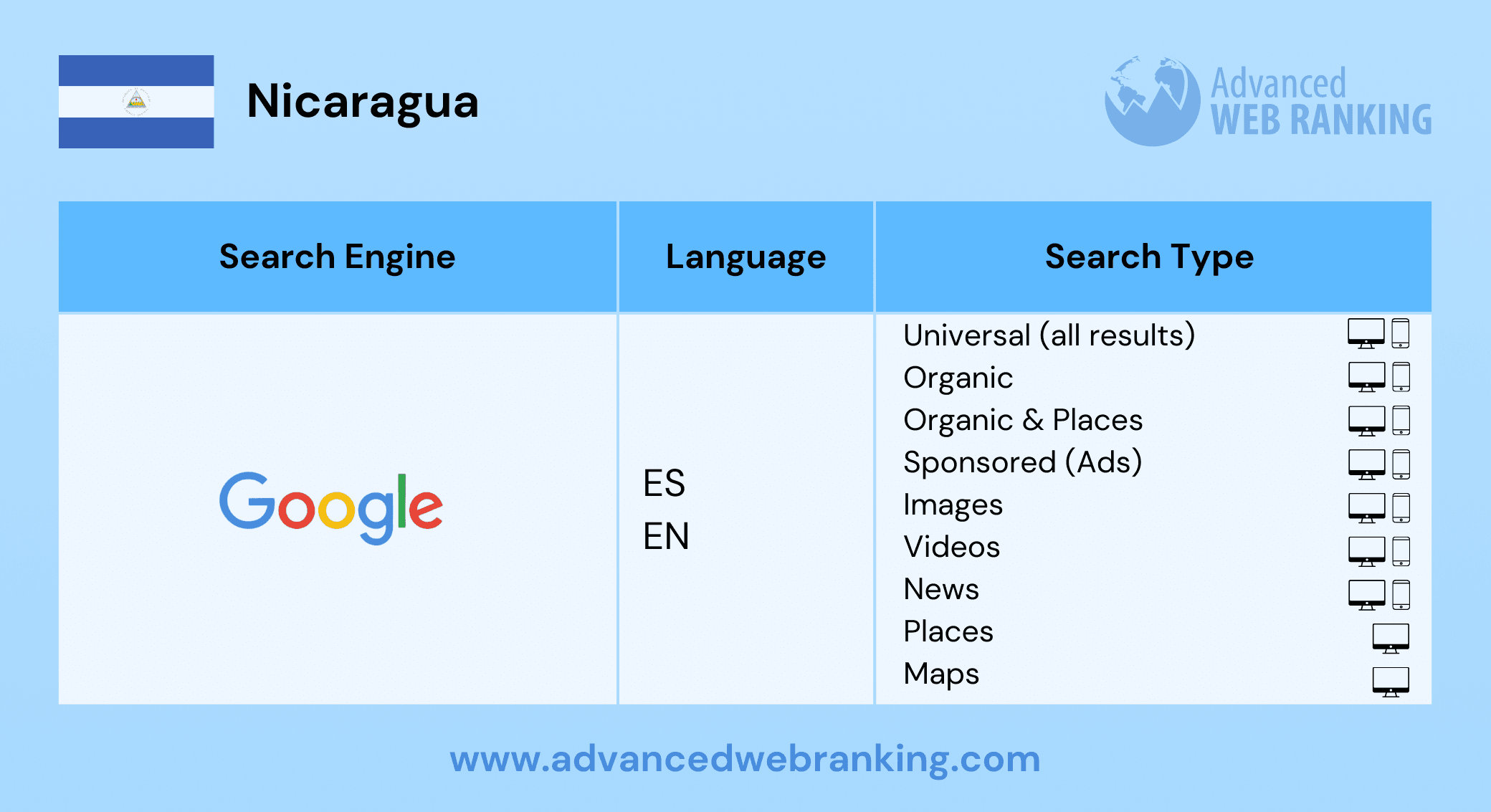 Nicaragua

Advanced WEB RANKING

| Search Engine | Language | Search Type |
|---|---|---|
| Google | ES<br>EN | Universal (all results)<br>Organic<br>Organic & Places<br>Sponsored (Ads)<br>Images<br>Videos<br>News<br>Places<br>Maps |

www.advancedwebranking.com